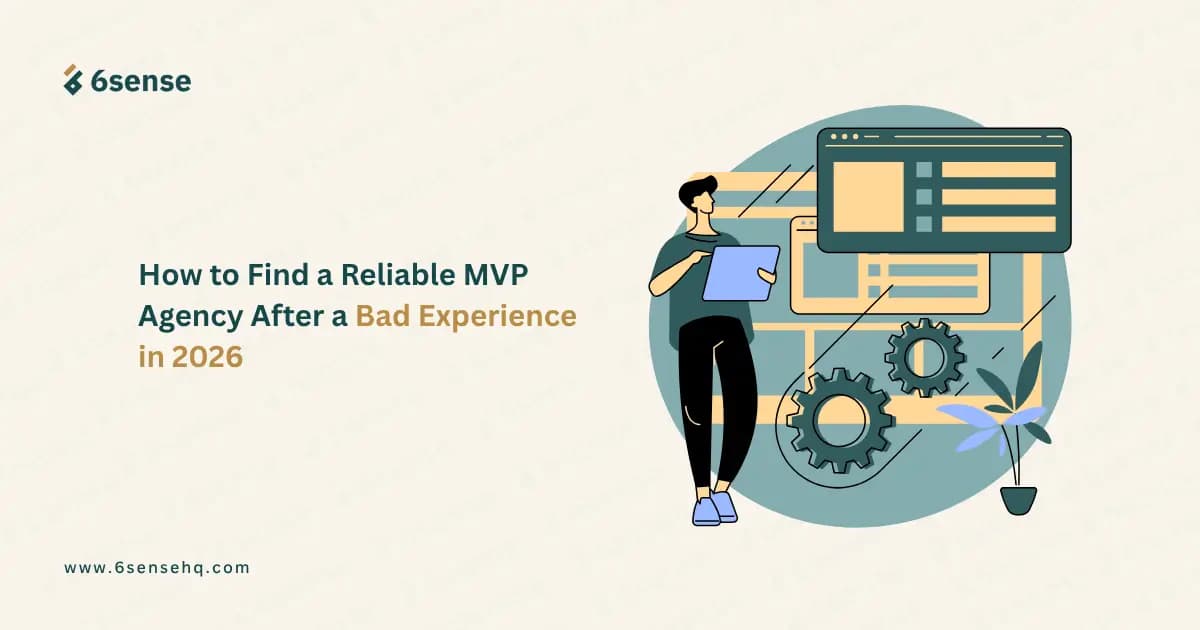 6sense

How to Find a Reliable MVP Agency After a Bad Experience in 2026

www.6sensehq.com